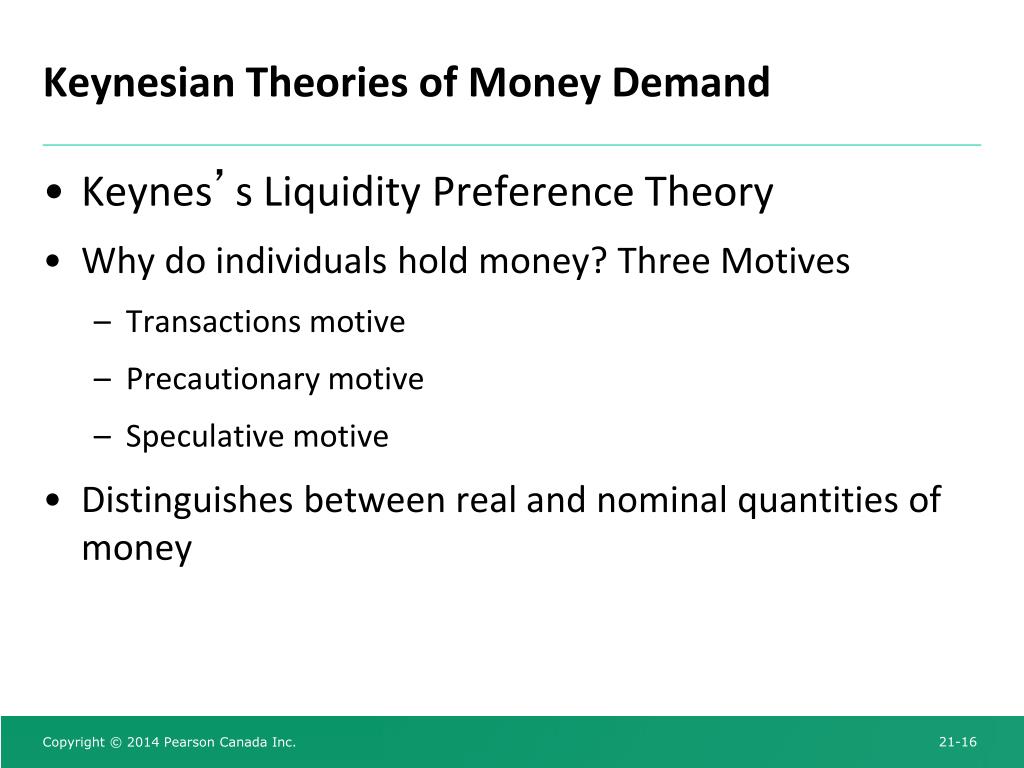 Keynesian Theories of Money Demand

• Keynes’s Liquidity Preference Theory

• Why do individuals hold money? Three Motives

– Transactions motive

– Precautionary motive

– Speculative motive

• Distinguishes between real and nominal quantities of money

Copyright © 2014 Pearson Canada Inc.

21-16